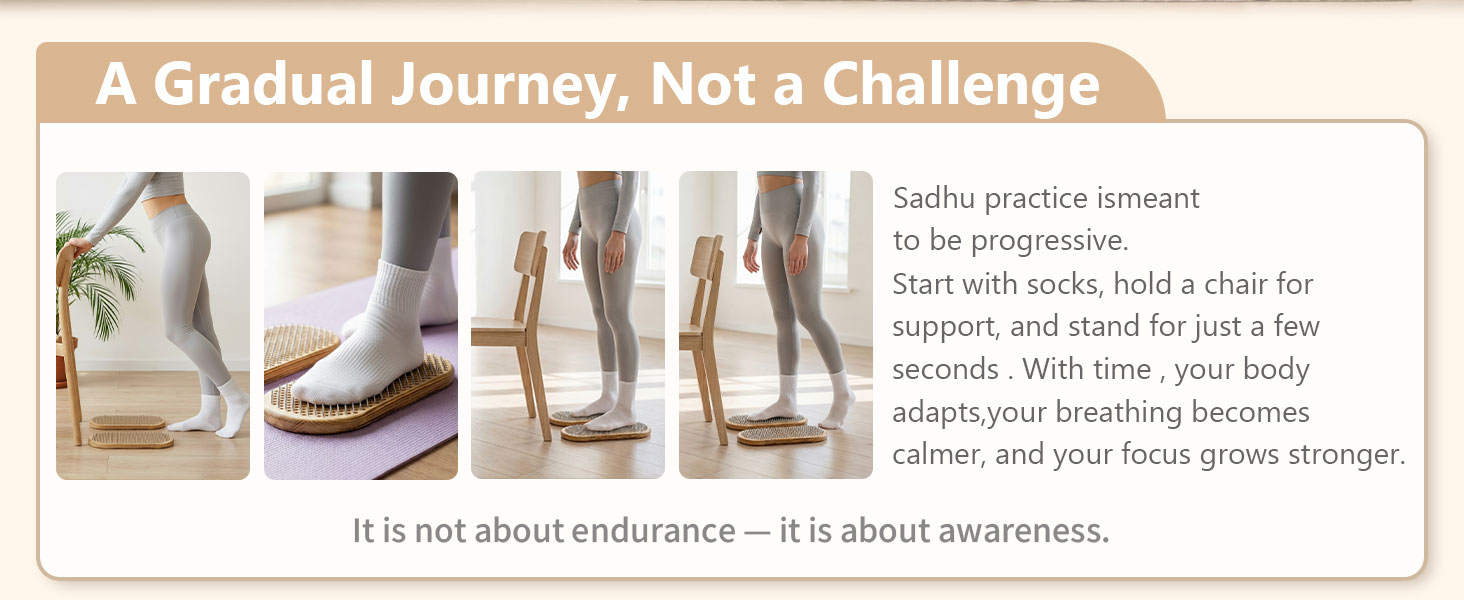 A Gradual Journey, Not a Challenge

Sadhu practice ismeant to be progressive. Start with socks, hold a chair for support, and stand for just a few seconds . With time , your body adapts,your breathing becomes calmer, and your focus grows stronger.

It is not about endurance — it is about awareness.